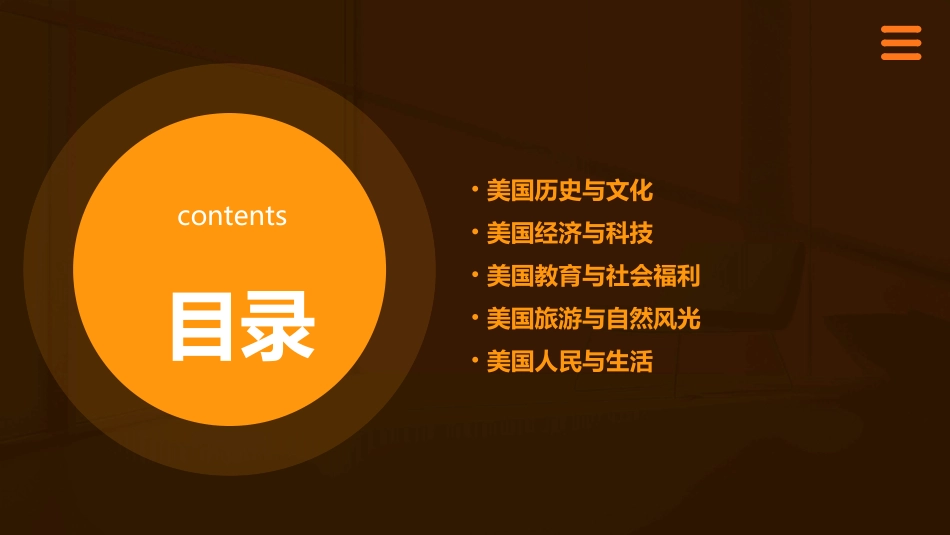 contents

目录

• 美国历史与文化
• 美国经济与科技
• 美国教育与社会福利
• 美国旅游与自然风光
• 美国人民与生活